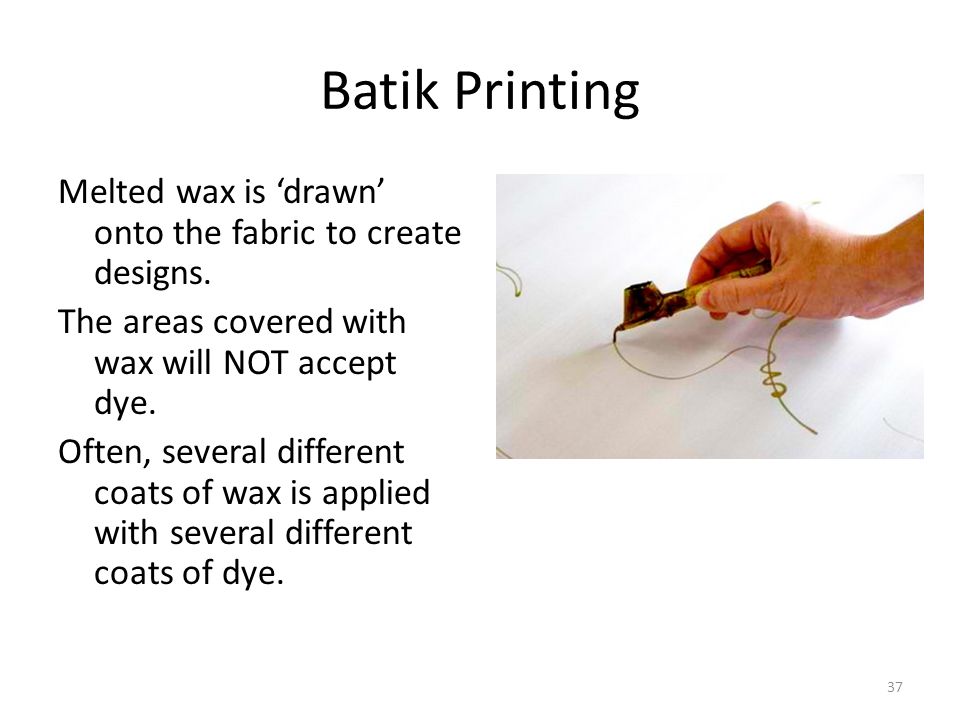 Batik Printing

Melted wax is ‘drawn’ onto the fabric to create designs.

The areas covered with wax will NOT accept dye.

Often, several different coats of wax is applied with several different coats of dye.

37